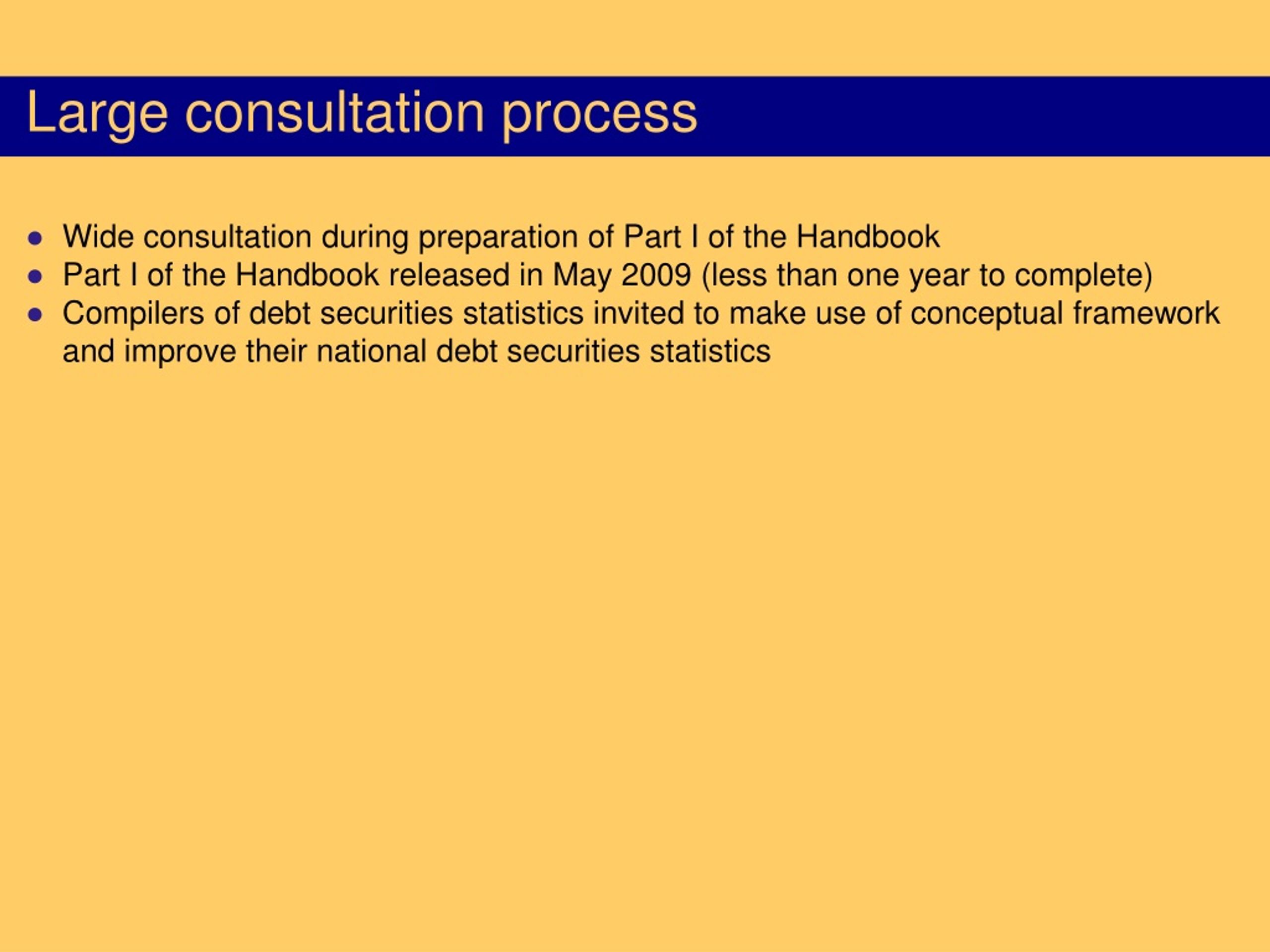 Large consultation process

- Wide consultation during preparation of Part I of the Handbook
- Part I of the Handbook released in May 2009 (less than one year to complete)
- Compilers of debt securities statistics invited to make use of conceptual framework and improve their national debt securities statistics